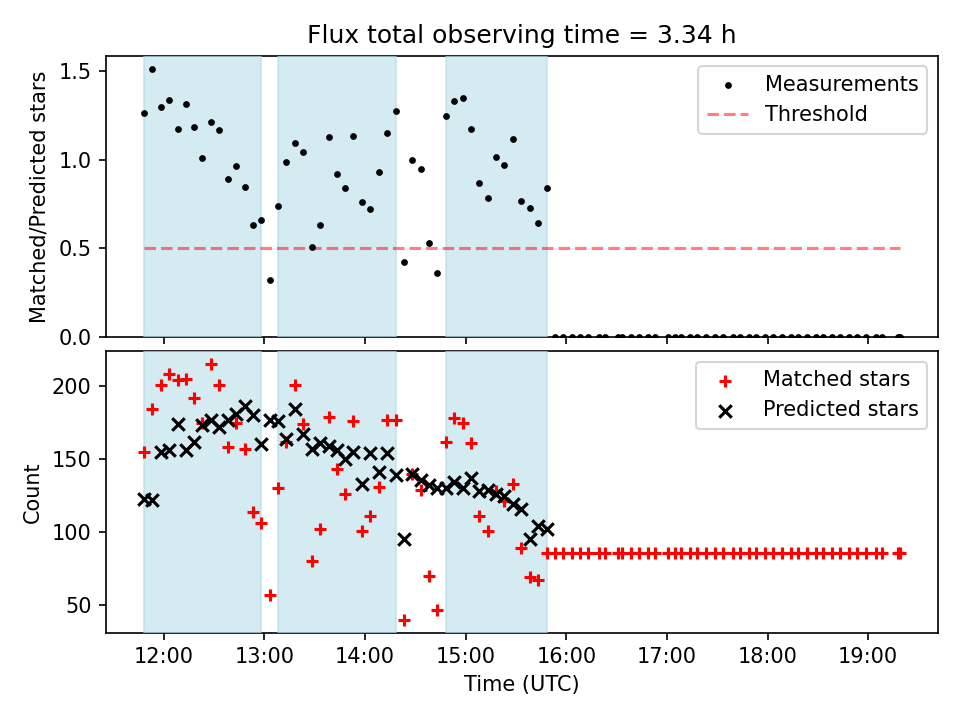 Flux total observing time = 3.34 h

Matched/Predicted stars

1.5
1.0
0.5
0.0

Measurements
Threshold

Count

200
150
100
50

Matched stars
Predicted stars

12:00
13:00
14:00
15:00
16:00
17:00
18:00
19:00

Time (UTC)